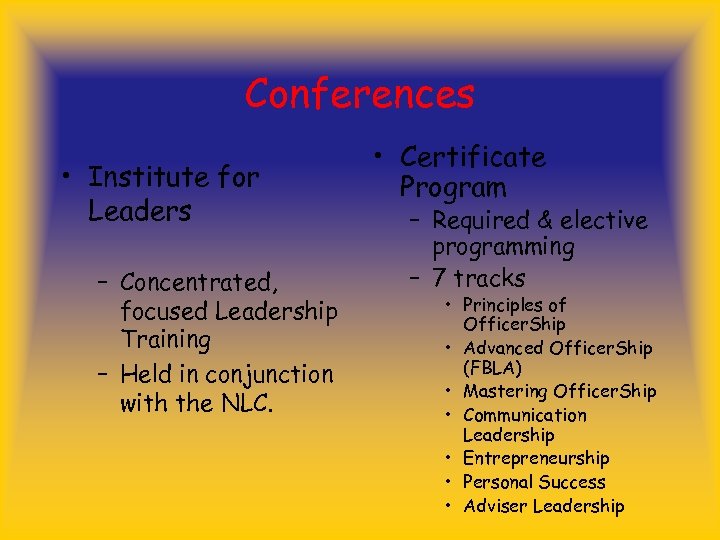 Conferences

• Institute for Leaders

– Concentrated, focused Leadership Training
– Held in conjunction with the NLC.

• Certificate Program
– Required & elective programming
– 7 tracks
• Principles of OfficerShip
• Advanced OfficerShip (FBLA)
• Mastering OfficerShip
• Communication Leadership
• Entrepreneurship
• Personal Success
• Adviser Leadership